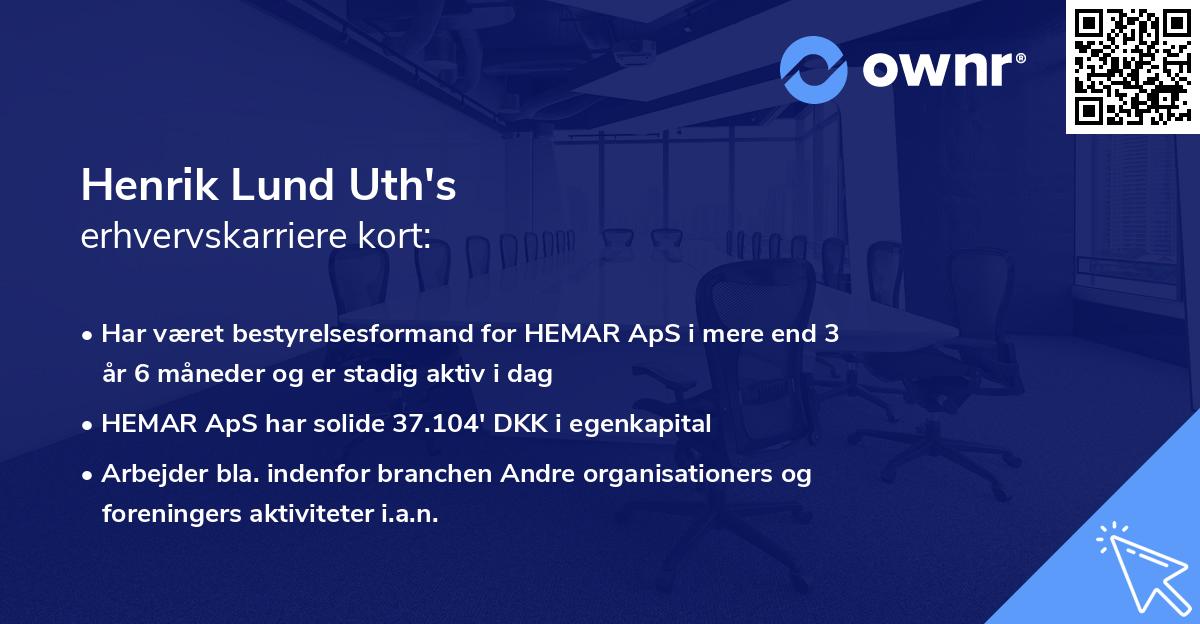 ownr®

Henrik Lund Uth's
erhvervskarriere kort:

• Har været bestyrelsesformand for HEMAR ApS i mere end 3 år 6 måneder og er stadig aktiv i dag
• HEMAR ApS har solide 37.104' DKK i egenkapital
• Arbejder bla. indenfor branchen Andre organisationers og foreningers aktiviteter i.a.n.